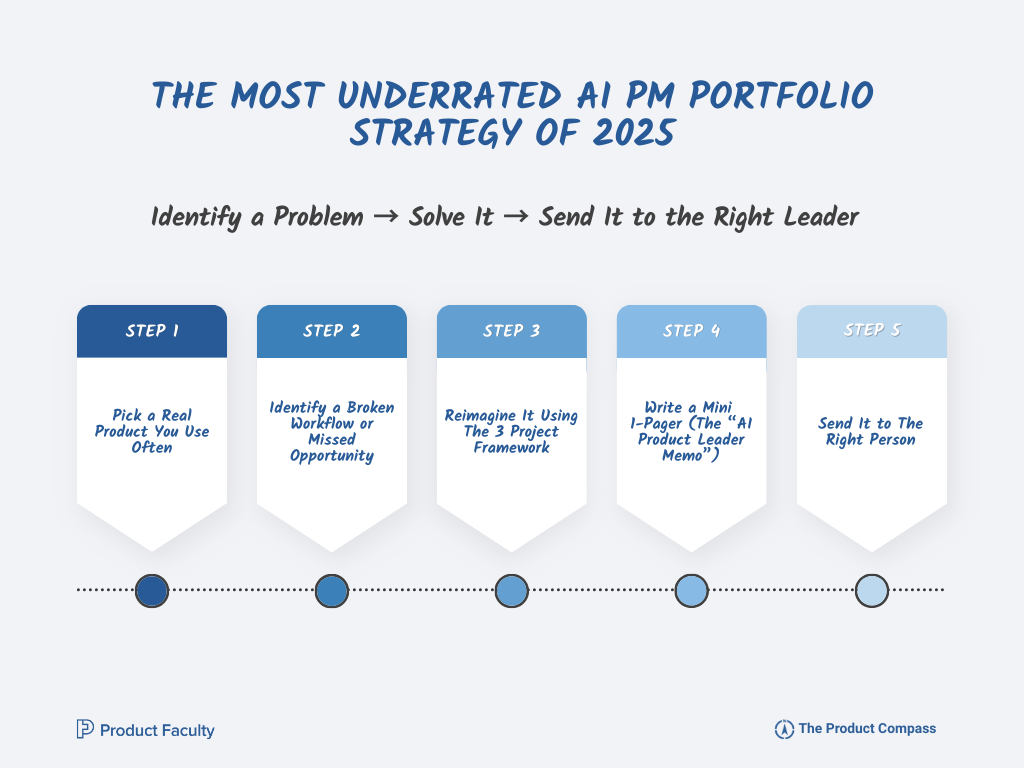 THE MOST UNDERRATED AI PM PORTFOLIO STRATEGY OF 2025

Identify a Problem → Solve It → Send It to the Right Leader

STEP 1

Pick a Real Product You Use Often

STEP 2

Identify a Broken Workflow or Missed Opportunity

STEP 3

Reimagine It Using The 3 Project Framework

STEP 4

Write a Mini 1-Pager (The "AI Product Leader Memo")

STEP 5

Send It to The Right Person

Product Faculty

The Product Compass